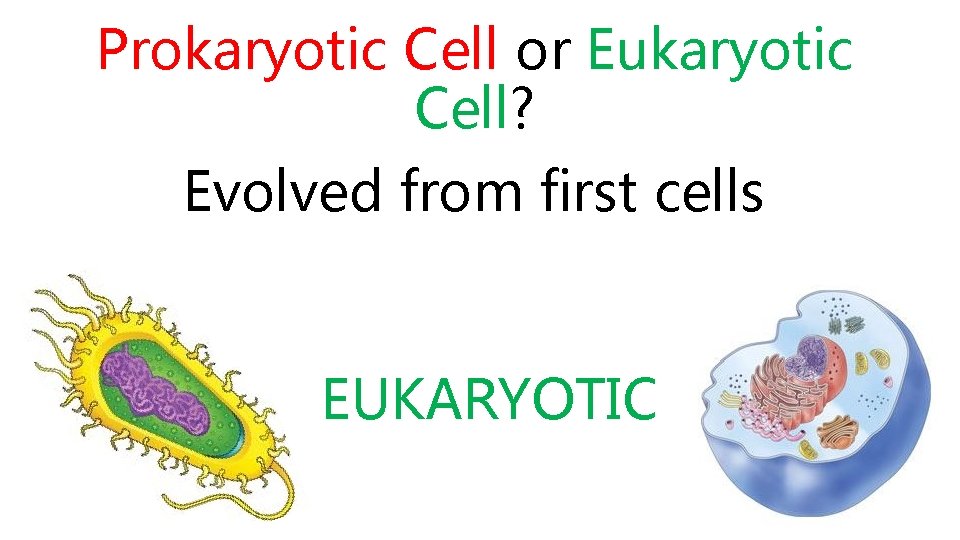 Prokaryotic Cell or Eukaryotic Cell?

Evolved from first cells

EUKARYOTIC